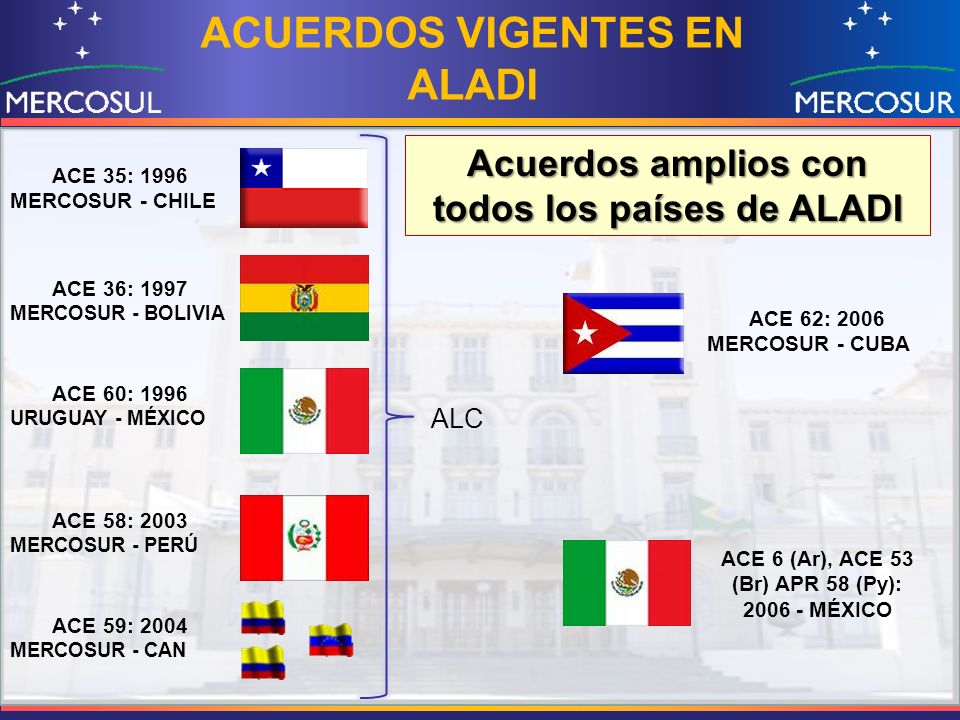 MERCOSUL

ACUERDOS VIGENTES EN ALADI

MERCOSUR

ACE 35: 1996
MERCOSUR - CHILE

ACE 36: 1997
MERCOSUR - BOLIVIA

ACE 60: 1996
URUGUAY - MÉXICO

ACE 58: 2003
MERCOSUR - PERÚ

ACE 59: 2004
MERCOSUR - CAN

ALC

Acuerdos amplios con todos los países de ALADI

ACE 62: 2006
MERCOSUR - CUBA

ACE 6 (Ar), ACE 53 (Br) APR 58 (Py): 2006 - MÉXICO